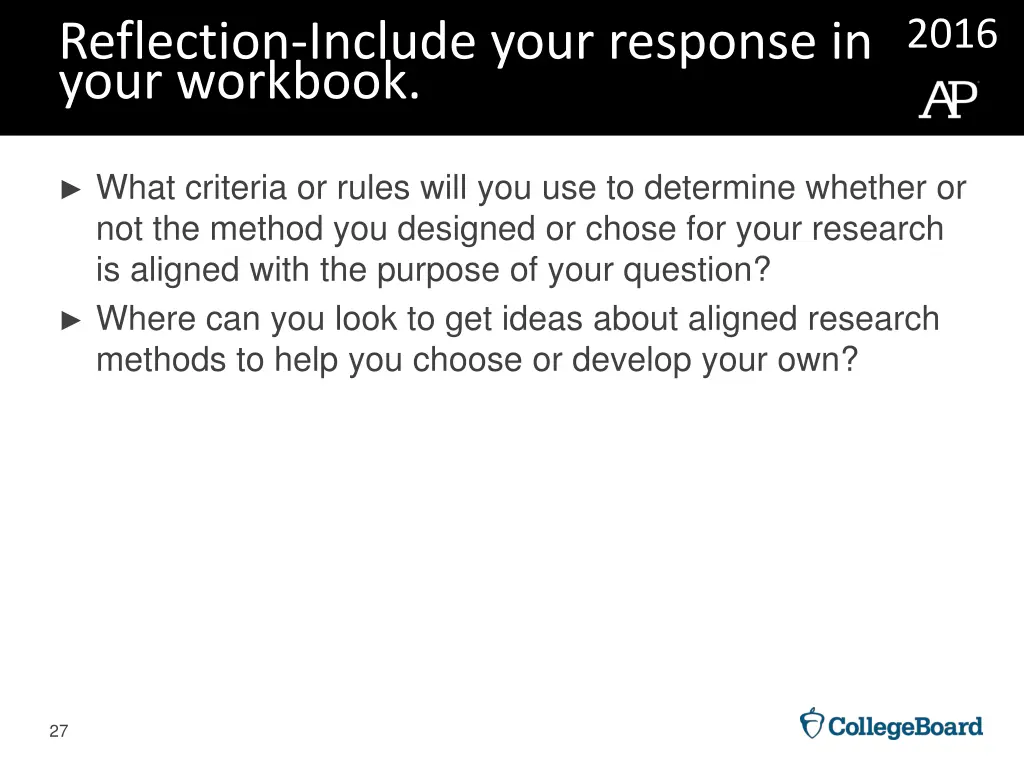 Reflection-Include your response in your workbook.

2016

AP

► What criteria or rules will you use to determine whether or not the method you designed or chose for your research is aligned with the purpose of your question?

► Where can you look to get ideas about aligned research methods to help you choose or develop your own?

27

CollegeBoard